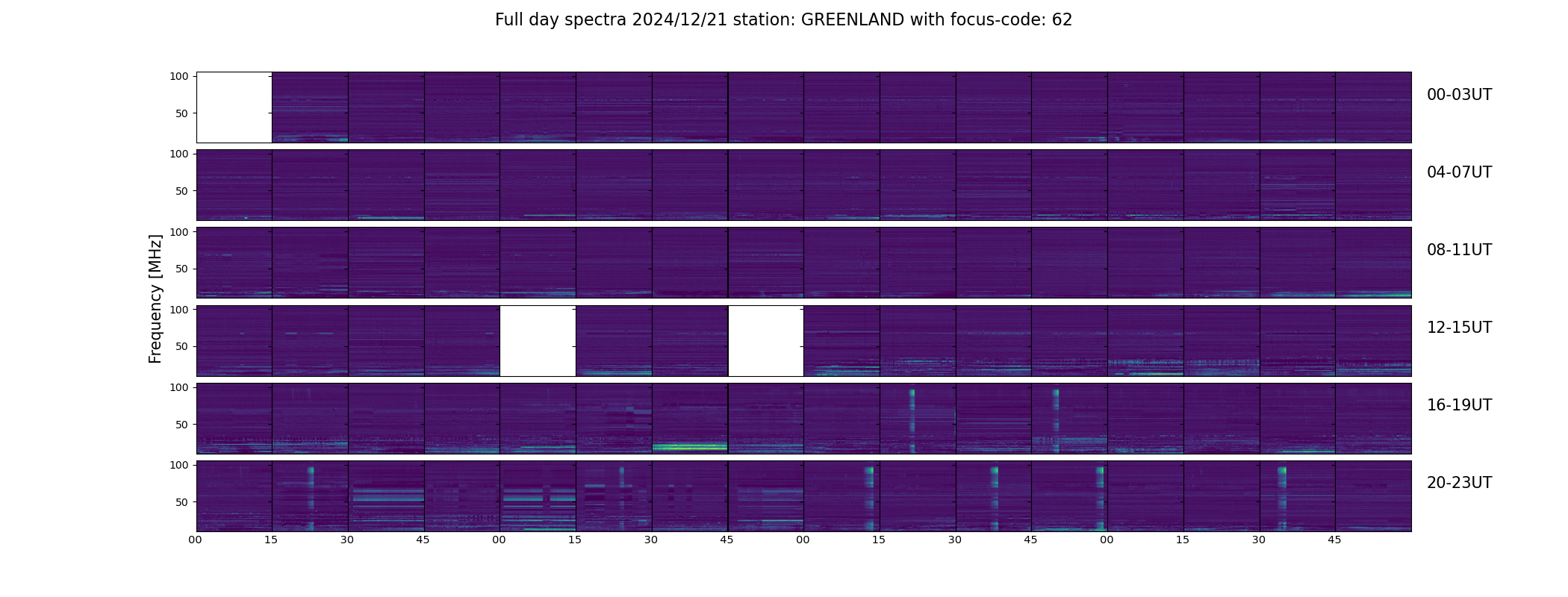 Full day spectra 2024/12/21 station: GREENLAND with focus-code: 62

Frequency [MHz]

100
50
00-03UT

100
50
04-07UT

100
50
08-11UT

100
50
12-15UT

100
50
16-19UT

100
50
20-23UT

00 15 30 45 00 15 30 45 00 15 30 45 00 15 30 45